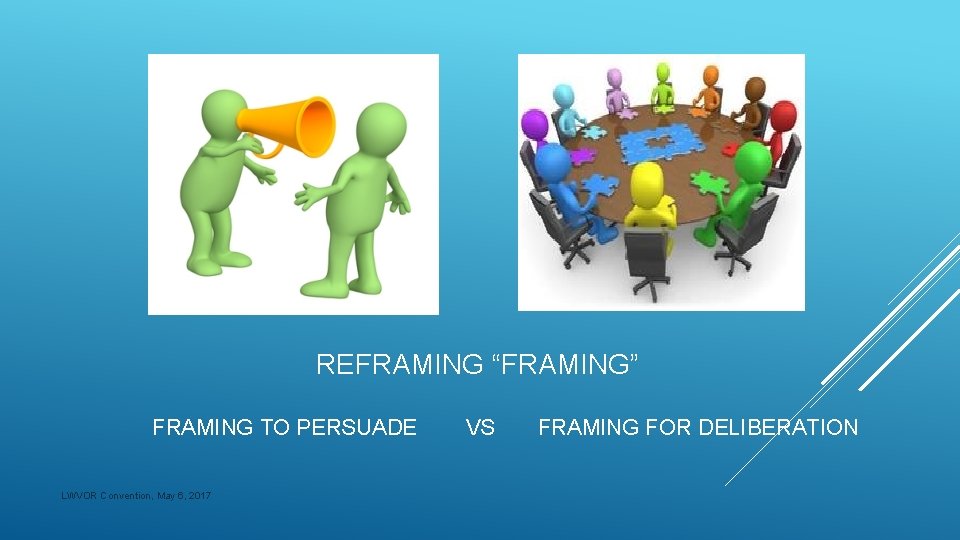 REFRAMING “FRAMING”

FRAMING TO PERSUADE VS FRAMING FOR DELIBERATION

LWVOR Convention, May 6, 2017